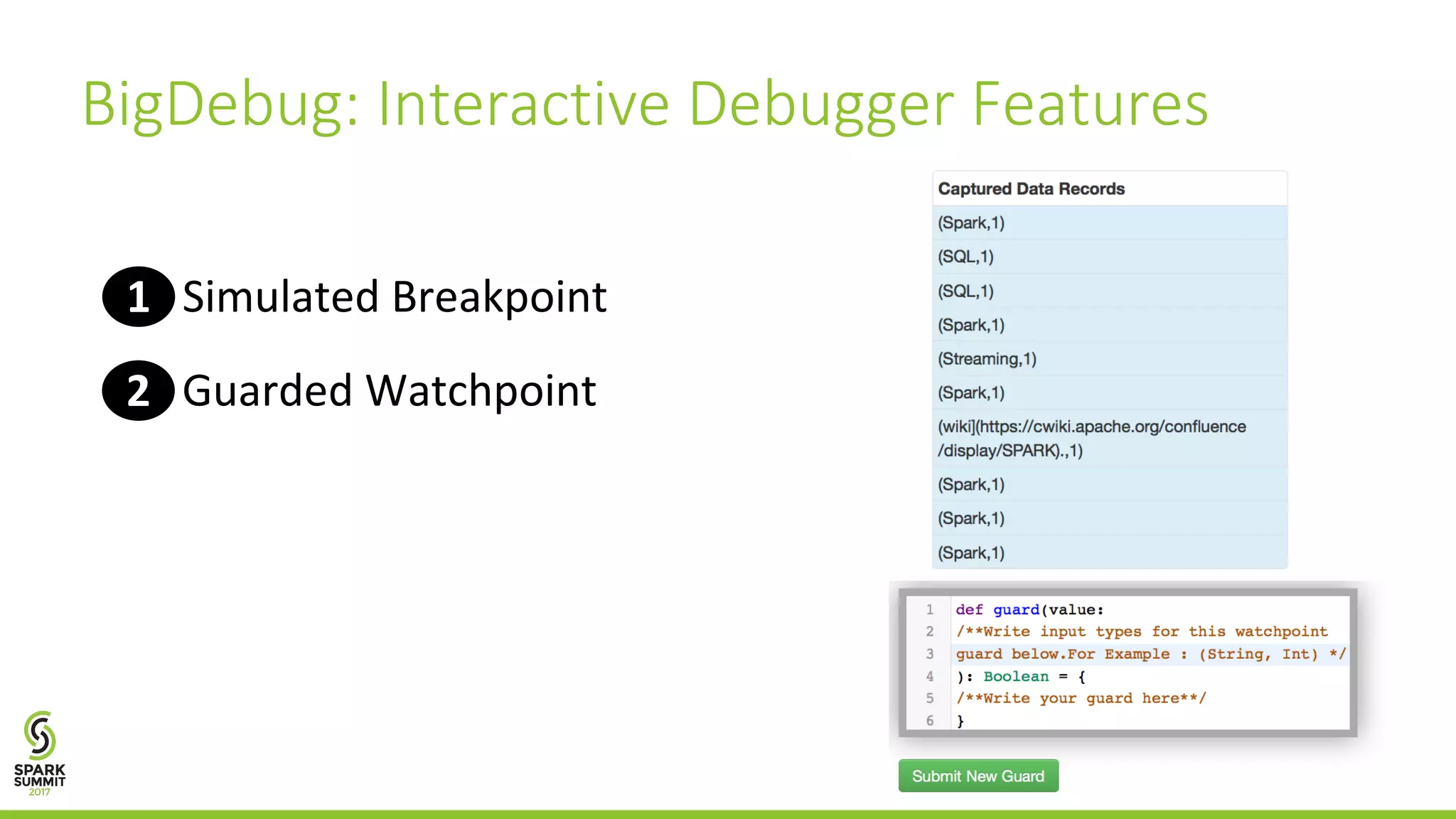 BigDebug: Interactive Debugger Features

1 Simulated Breakpoint

2 Guarded Watchpoint

| Captured Data Records |
|---|
| (Spark,1) |
| (SQL,1) |
| (SQL,1) |
| (Spark,1) |
| (Streaming,1) |
| (Spark,1) |
| (wiki](https://cwiki.apache.org/confluence/display/SPARK).,1) |
| (Spark,1) |
| (Spark,1) |
| (Spark,1) |

1 def guard(value:
2 /**Write input types for this watchpoint
3 guard below.For Example : (String, Int) */
4 ): Boolean = {
5 /**Write your guard here**/
6 }

Submit New Guard

SPARK SUMMIT 2017